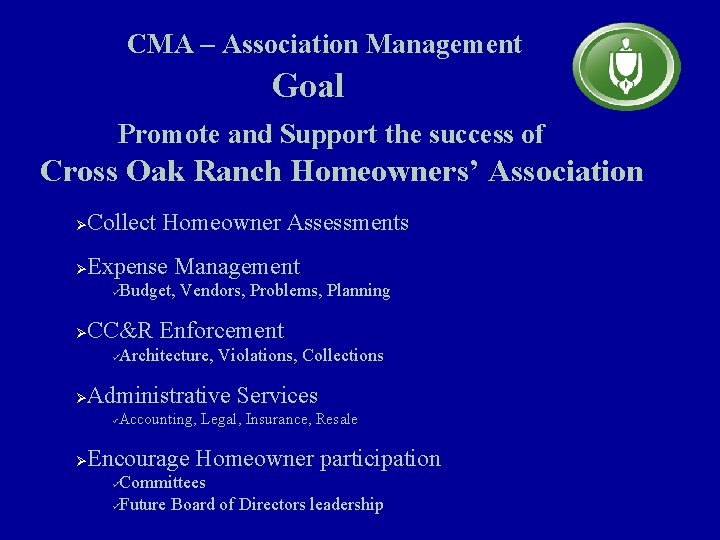 CMA – Association Management
Goal

Promote and Support the success of
Cross Oak Ranch Homeowners' Association

➢Collect Homeowner Assessments

➢Expense Management
✓Budget, Vendors, Problems, Planning

➢CC&R Enforcement
✓Architecture, Violations, Collections

➢Administrative Services
✓Accounting, Legal, Insurance, Resale

➢Encourage Homeowner participation
✓Committees
✓Future Board of Directors leadership